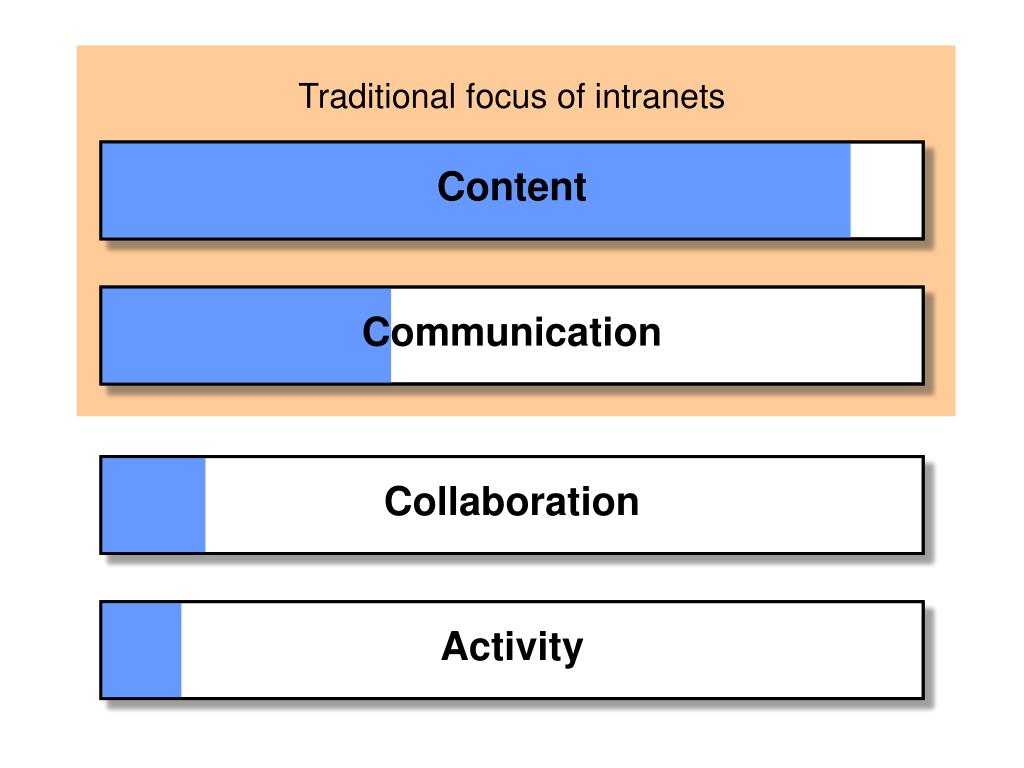 Traditional focus of intranets

Content

Communication

Collaboration

Activity